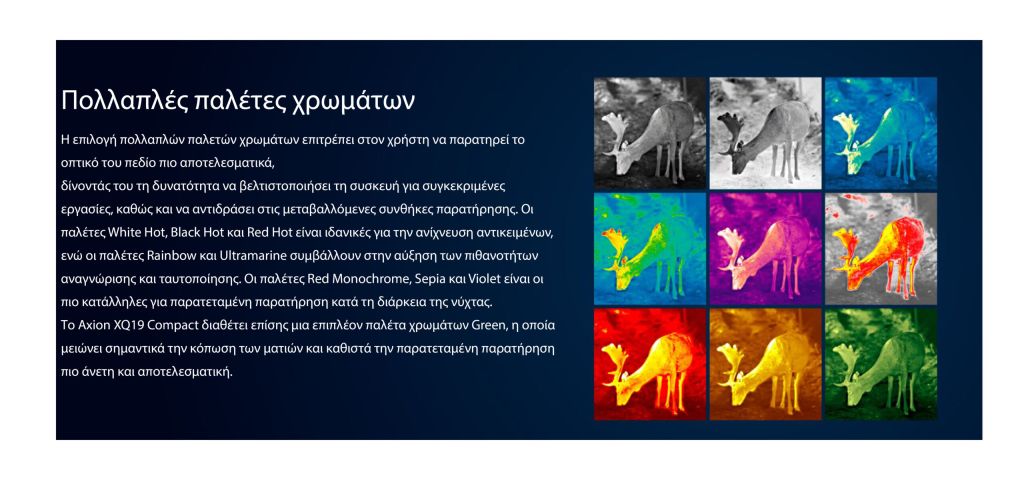 Πολλαπλές παλέτες χρωμάτων

Η επιλογή πολλαπλών παλετών χρωμάτων επιτρέπει στον χρήστη να παρατηρεί το οπτικό του πεδίο πιο αποτελεσματικά,
δίνοντάς του τη δυνατότητα να βελτιστοποιήσει τη συσκευή για συγκεκριμένες εργασίες, καθώς και να αντιδράσει στις μεταβαλλόμενες συνθήκες παρατήρησης. Οι παλέτες White Hot, Black Hot και Red Hot είναι ιδανικές για την ανίχνευση αντικειμένων, ενώ οι παλέτες Rainbow και Ultramarine συμβάλλουν στην αύξηση των πιθανοτήτων αναγνώρισης και ταυτοποίησης. Οι παλέτες Red Monochrome, Sepia και Violet είναι οι πιο κατάλληλες για παρατεταμένη παρατήρηση κατά τη διάρκεια της νύχτας.
Το Axion XQ19 Compact διαθέτει επίσης μια επιπλέον παλέτα χρωμάτων Green, η οποία μειώνει σημαντικά την κόπωση των ματιών και καθιστά την παρατεταμένη παρατήρηση πιο άνετη και αποτελεσματική.